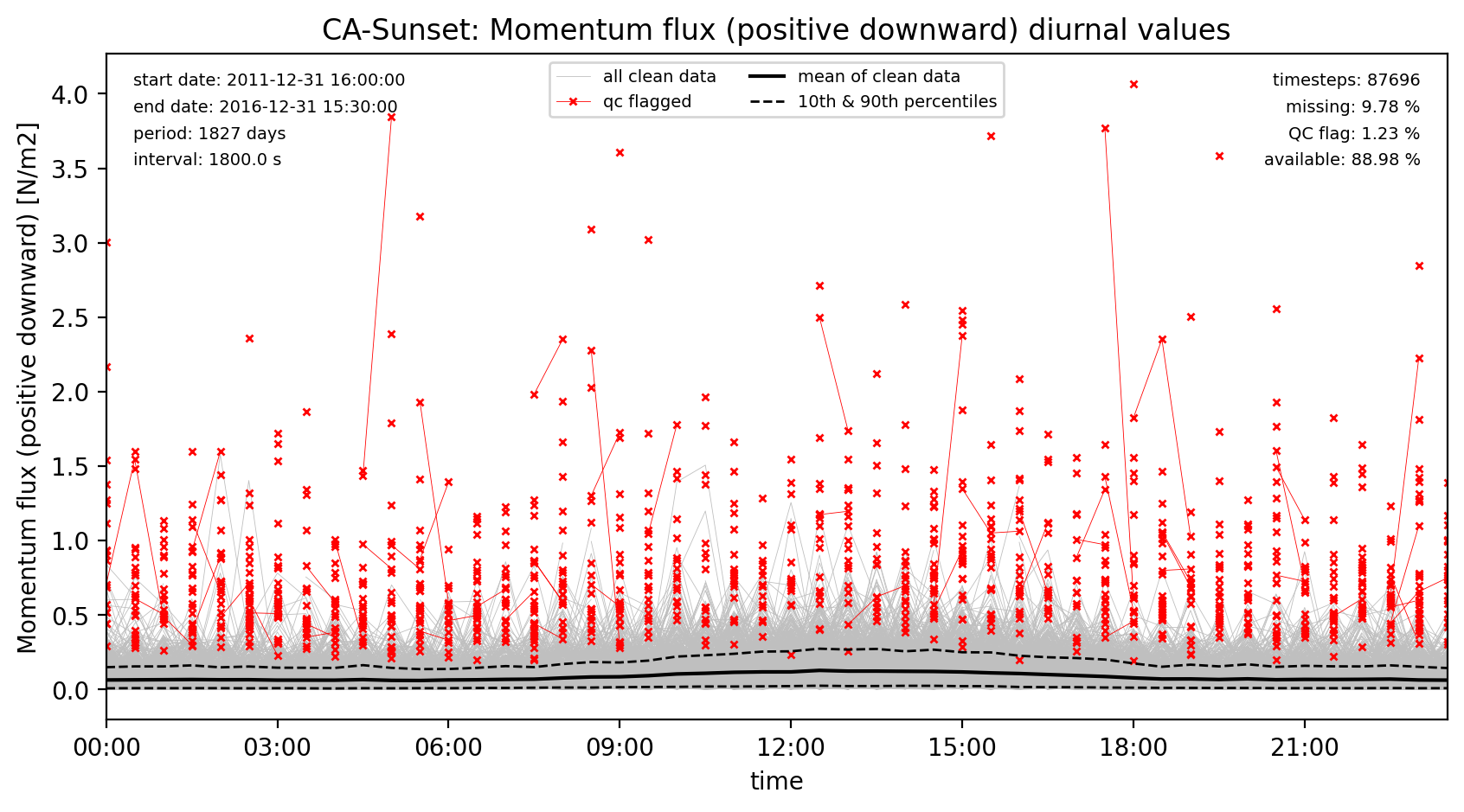 CA-Sunset: Momentum flux (positive downward) diurnal values

start date: 2011-12-31 16:00:00
end date: 2016-12-31 15:30:00
period: 1827 days
interval: 1800.0 s

all clean data
qc flagged
mean of clean data
10th & 90th percentiles

timesteps: 87696
missing: 9.78 %
QC flag: 1.23 %
available: 88.98 %

Momentum flux (positive downward) [N/m2]

4.0
3.5
3.0
2.5
2.0
1.5
1.0
0.5
0.0

00:00
03:00
06:00
09:00
12:00
15:00
18:00
21:00

time